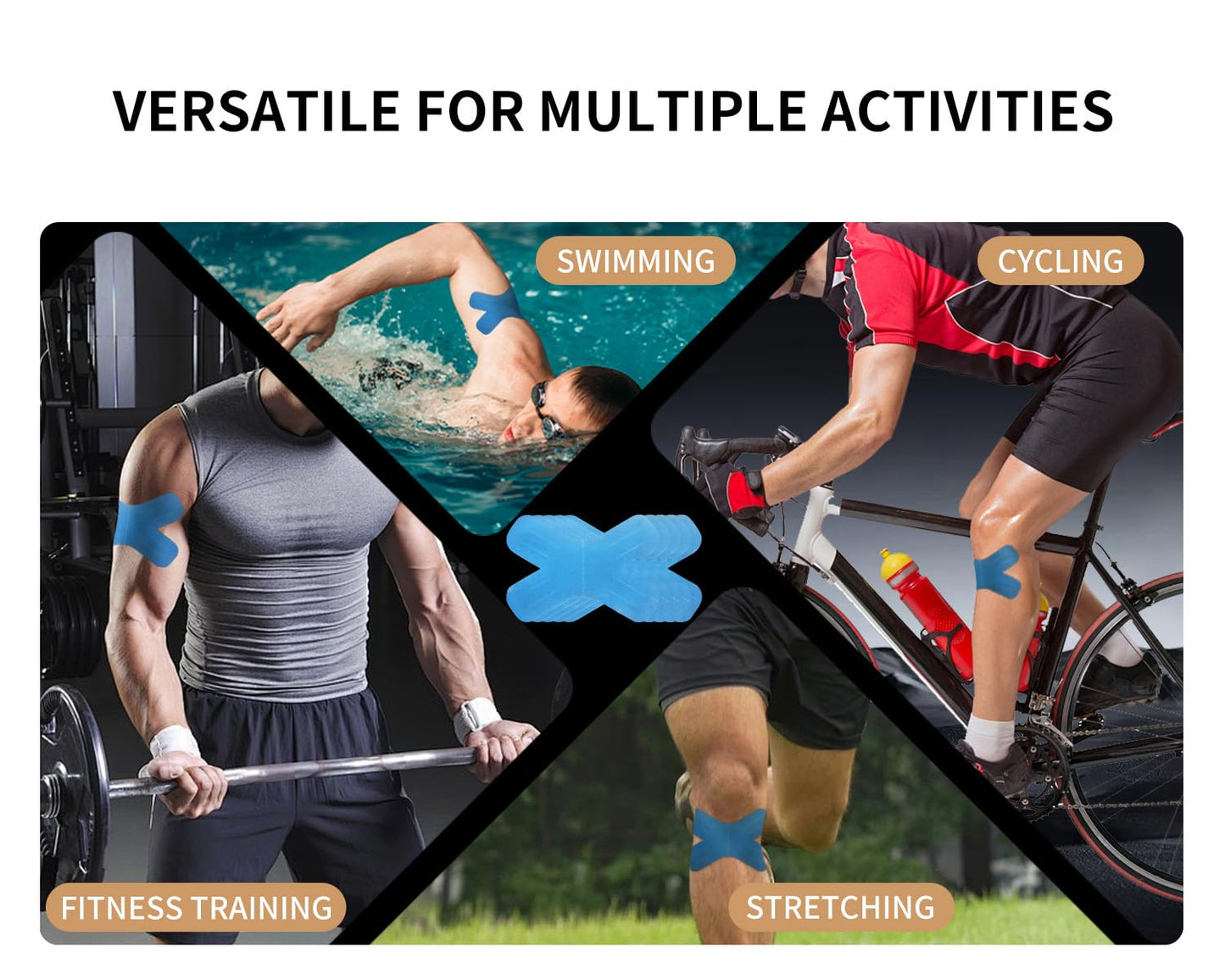 VERSATILE FOR MULTIPLE ACTIVITIES

SWIMMING

CYCLING

FITNESS TRAINING

STRETCHING